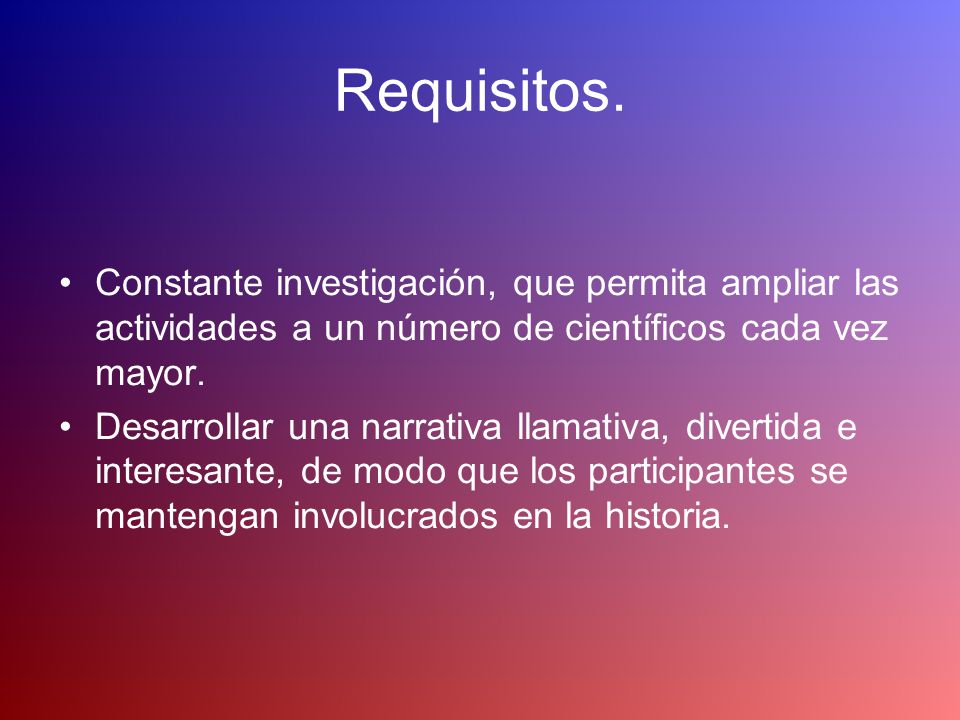 Requisitos.

• Constante investigación, que permita ampliar las actividades a un número de científicos cada vez mayor.

• Desarrollar una narrativa llamativa, divertida e interesante, de modo que los participantes se mantengan involucrados en la historia.